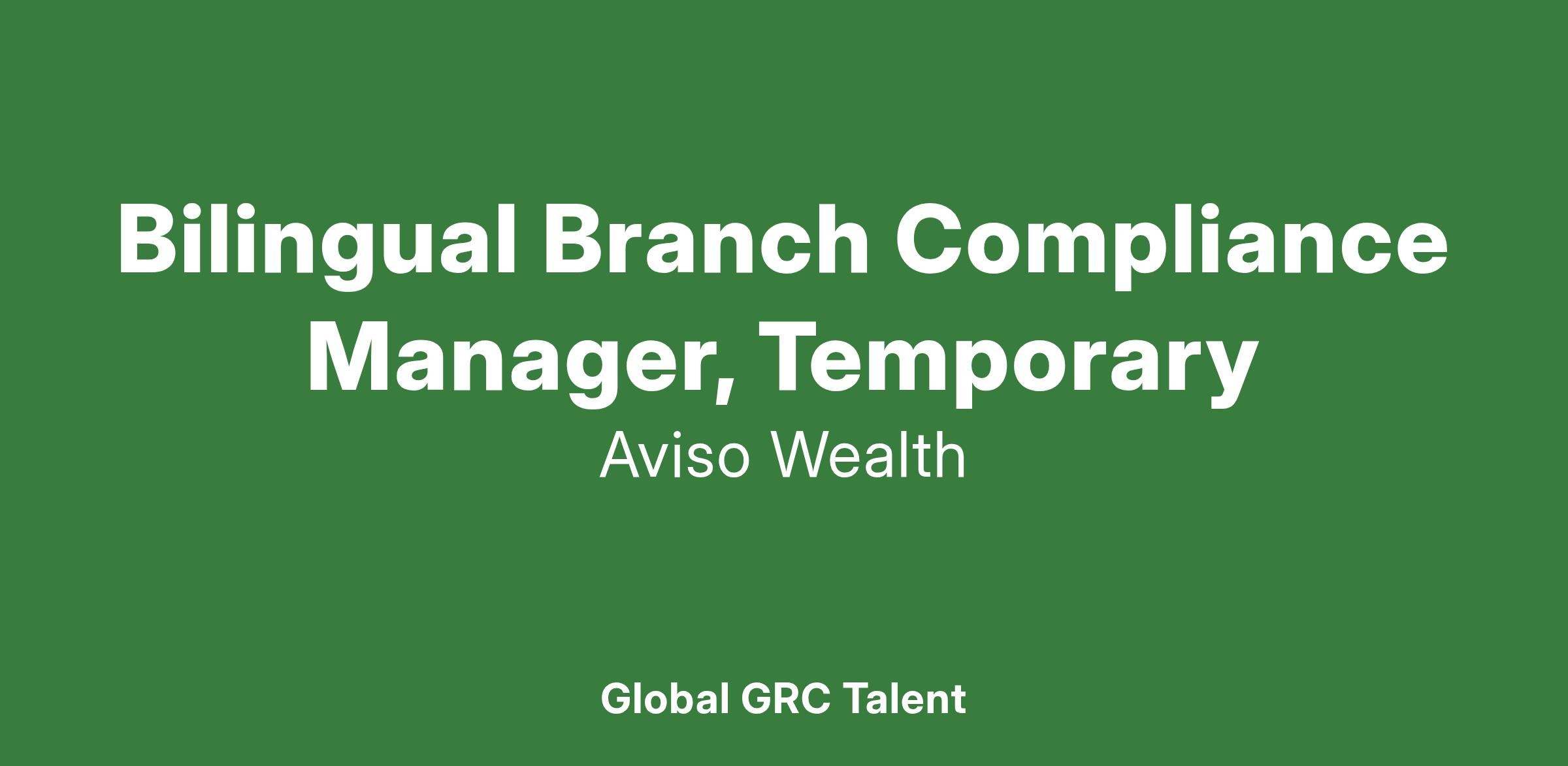 Bilingual Branch Compliance Manager, Temporary

Aviso Wealth

Global GRC Talent